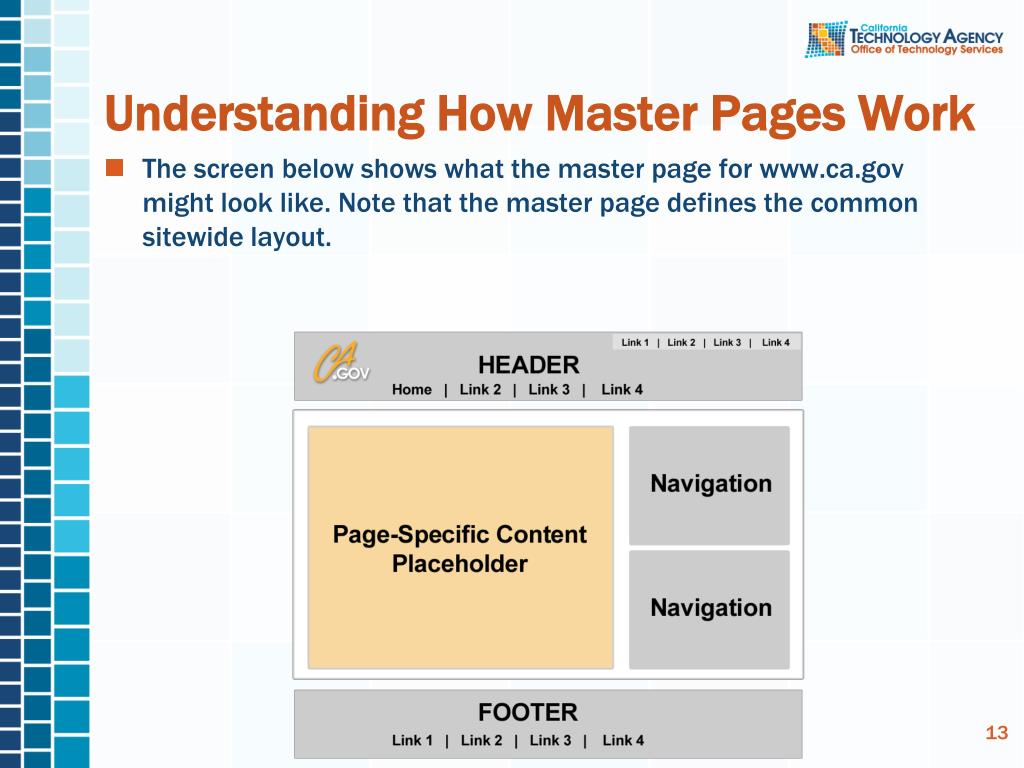 California
TECHNOLOGY AGENCY
Office of Technology Services

Understanding How Master Pages Work

The screen below shows what the master page for www.ca.gov might look like. Note that the master page defines the common sitewide layout.

Link 1 | Link 2 | Link 3 | Link 4

CA .GOV

HEADER

Home | Link 2 | Link 3 | Link 4

Page-Specific Content Placeholder

Navigation

Navigation

FOOTER

Link 1 | Link 2 | Link 3 | Link 4

13